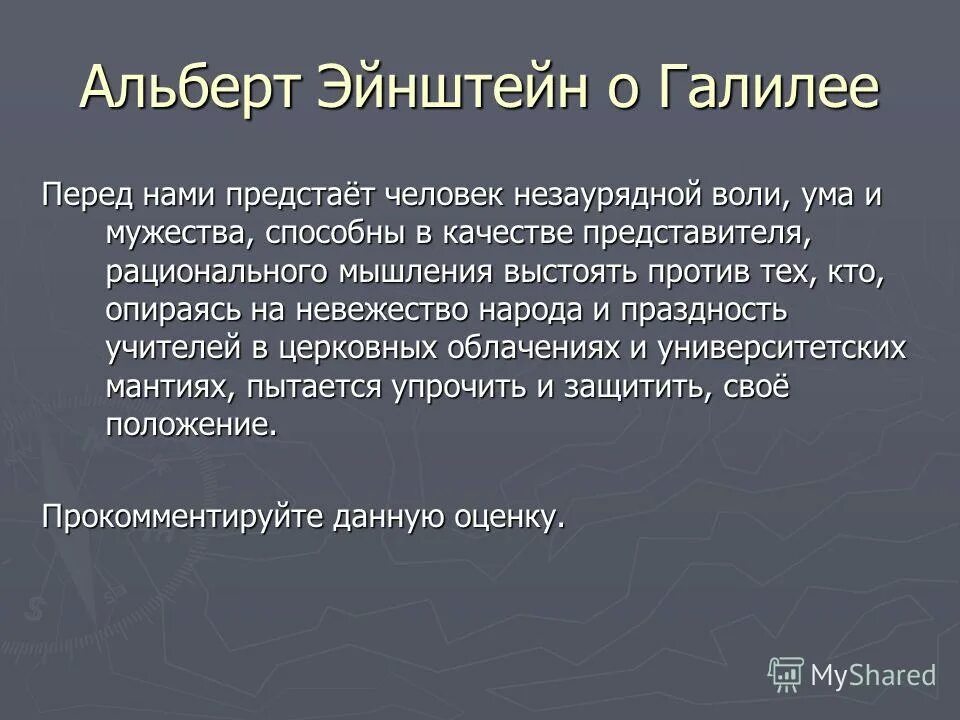 Альберт Эйнштейн о Галилее

Перед нами предстаёт человек незаурядной воли, ума и мужества, способны в качестве представителя, рационального мышления выстоять против тех, кто, опираясь на невежество народа и праздность учителей в церковных облачениях и университетских мантиях, пытается упрочить и защитить, своё положение.

Прокомментируйте данную оценку.

MyShared